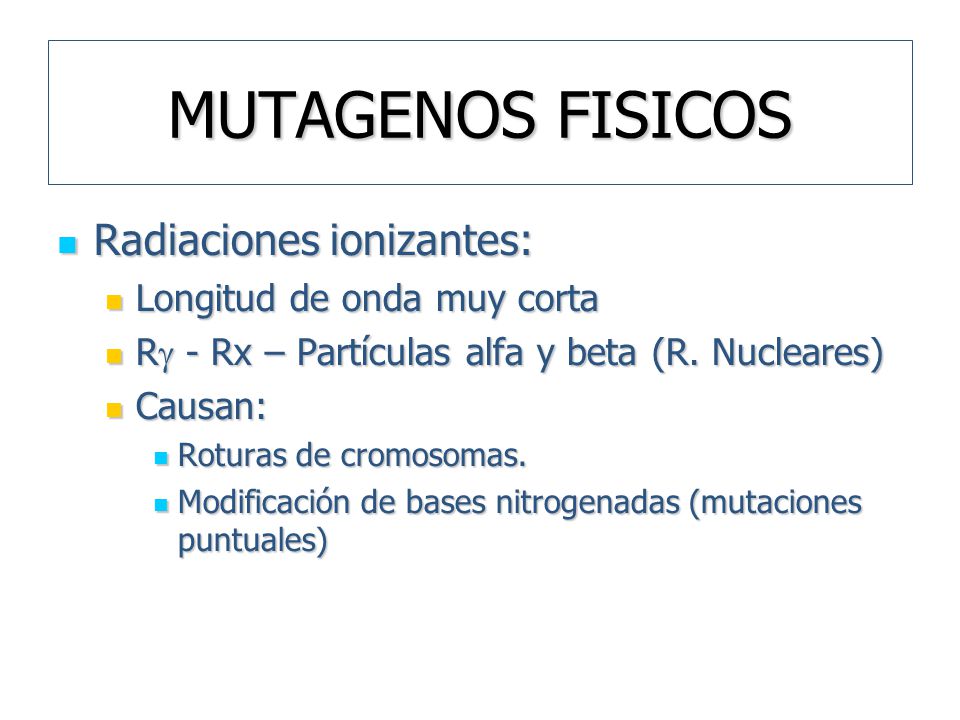 MUTAGENOS FISICOS

- Radiaciones ionizantes:
  - Longitud de onda muy corta
  - R$\gamma$ - Rx – Partículas alfa y beta (R. Nucleares)
  - Causan:
    - Roturas de cromosomas.
    - Modificación de bases nitrogenadas (mutaciones puntuales)